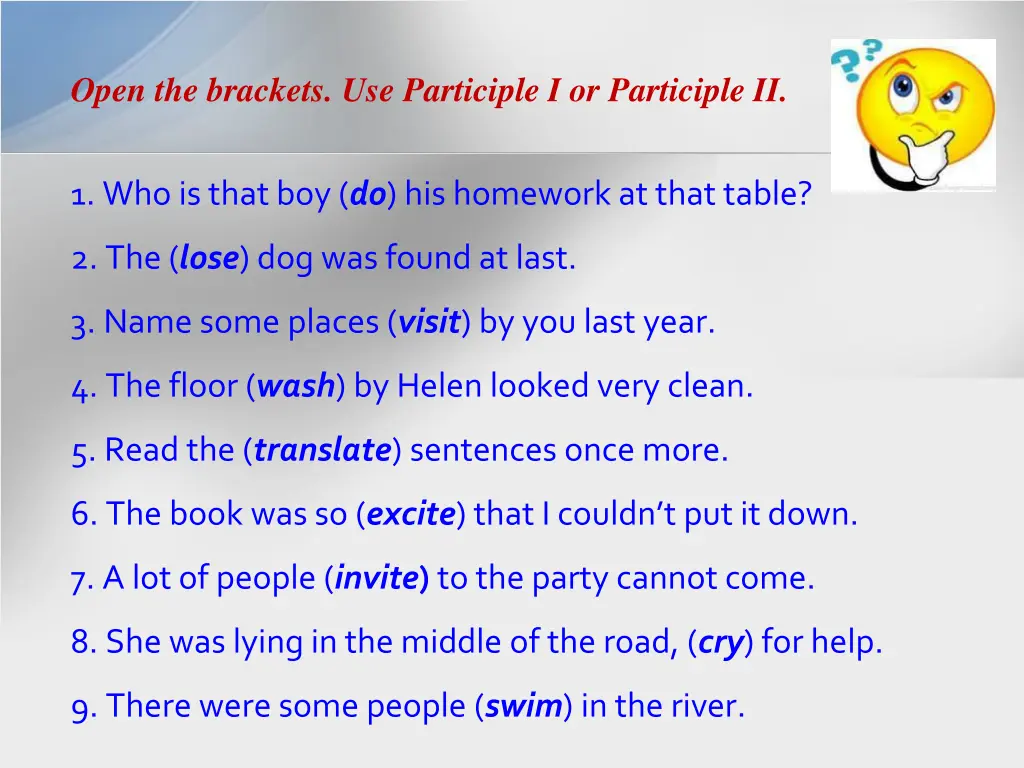 Open the brackets. Use Participle I or Participle II.

1. Who is that boy (do) his homework at that table?

2. The (lose) dog was found at last.

3. Name some places (visit) by you last year.

4. The floor (wash) by Helen looked very clean.

5. Read the (translate) sentences once more.

6. The book was so (excite) that I couldn't put it down.

7. A lot of people (invite) to the party cannot come.

8. She was lying in the middle of the road, (cry) for help.

9. There were some people (swim) in the river.